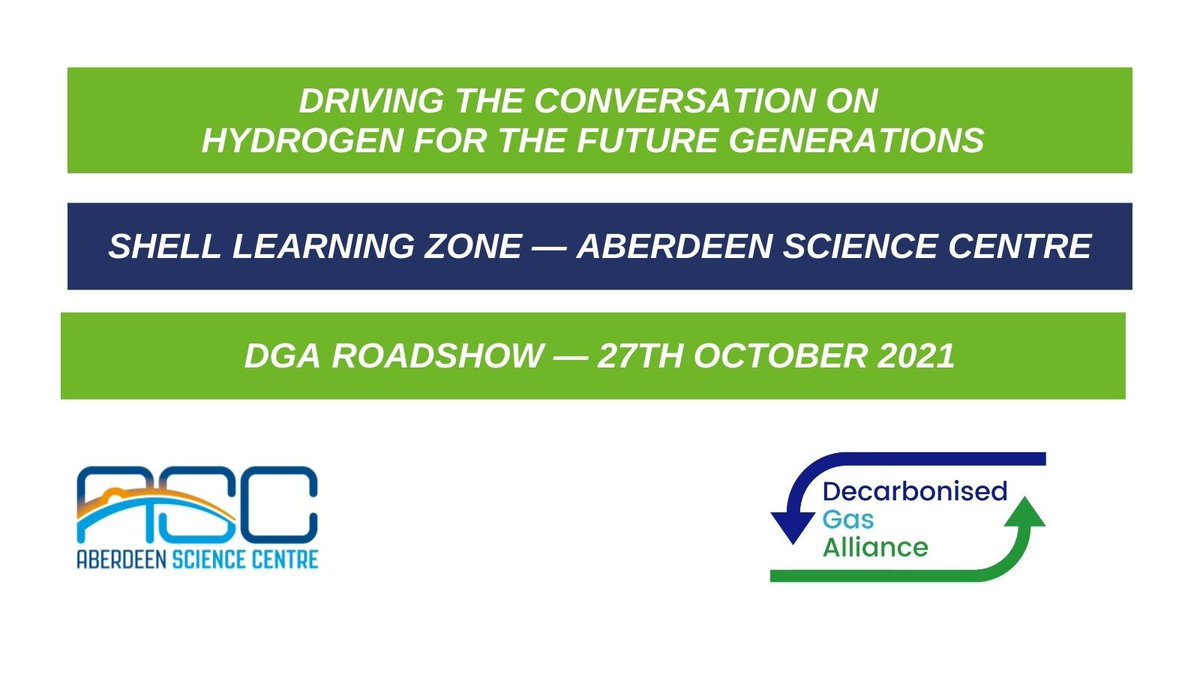 DRIVING THE CONVERSATION ON
HYDROGEN FOR THE FUTURE GENERATIONS

SHELL LEARNING ZONE — ABERDEEN SCIENCE CENTRE

DGA ROADSHOW — 27TH OCTOBER 2021

ASC
ABERDEEN SCIENCE CENTRE

Decarbonised
Gas
Alliance